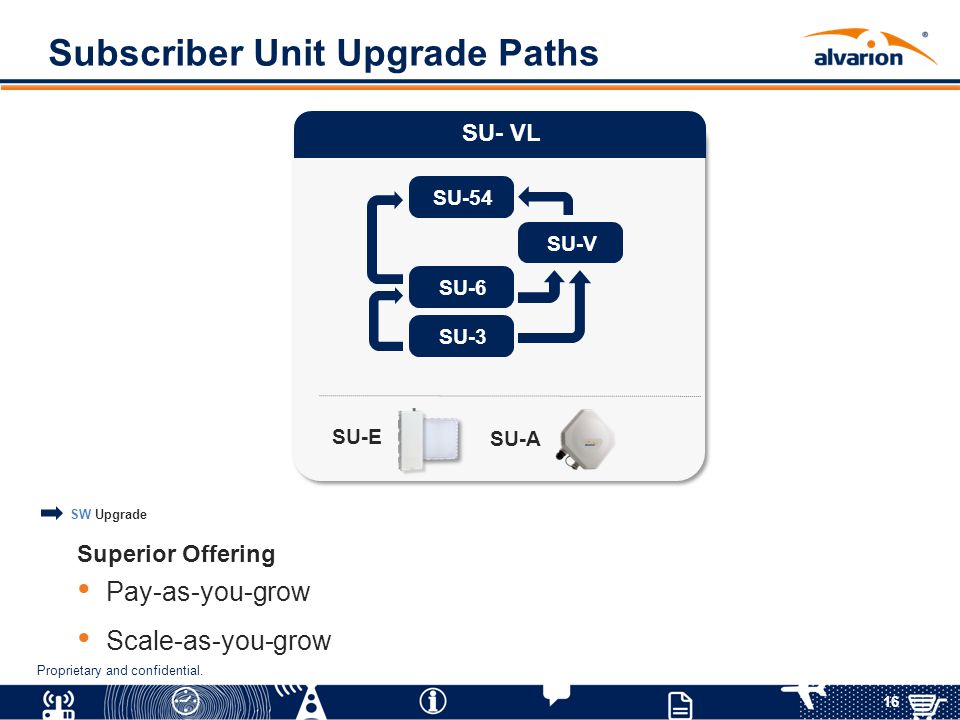 Subscriber Unit Upgrade Paths

alvarion®

SU- VL

SU-54

SU-V

SU-6

SU-3

SU-E

SU-A

SW Upgrade

Superior Offering

• Pay-as-you-grow
• Scale-as-you-grow

Proprietary and confidential.

16